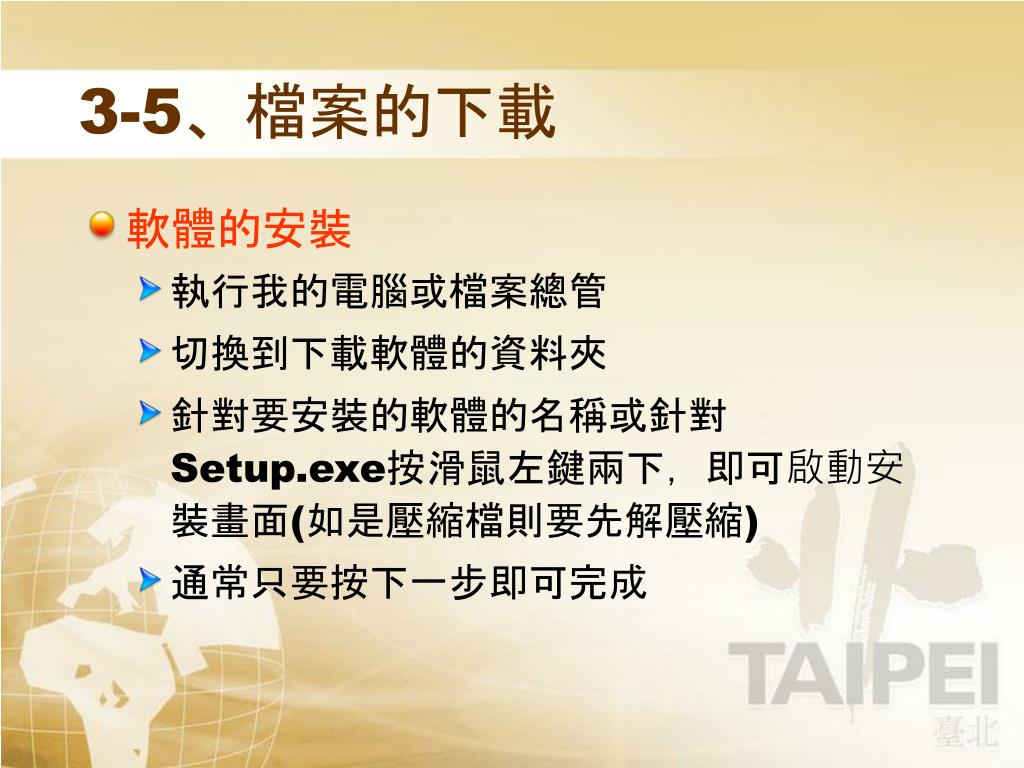 3-5、檔案的下載

軟體的安裝

執行我的電腦或檔案總管

切換到下載軟體的資料夾

針對要安裝的軟體的名稱或針對Setup.exe按滑鼠左鍵兩下，即可啟動安裝畫面(如是壓縮檔則要先解壓縮)

通常只要按下一步即可完成

TAIPEI
臺北